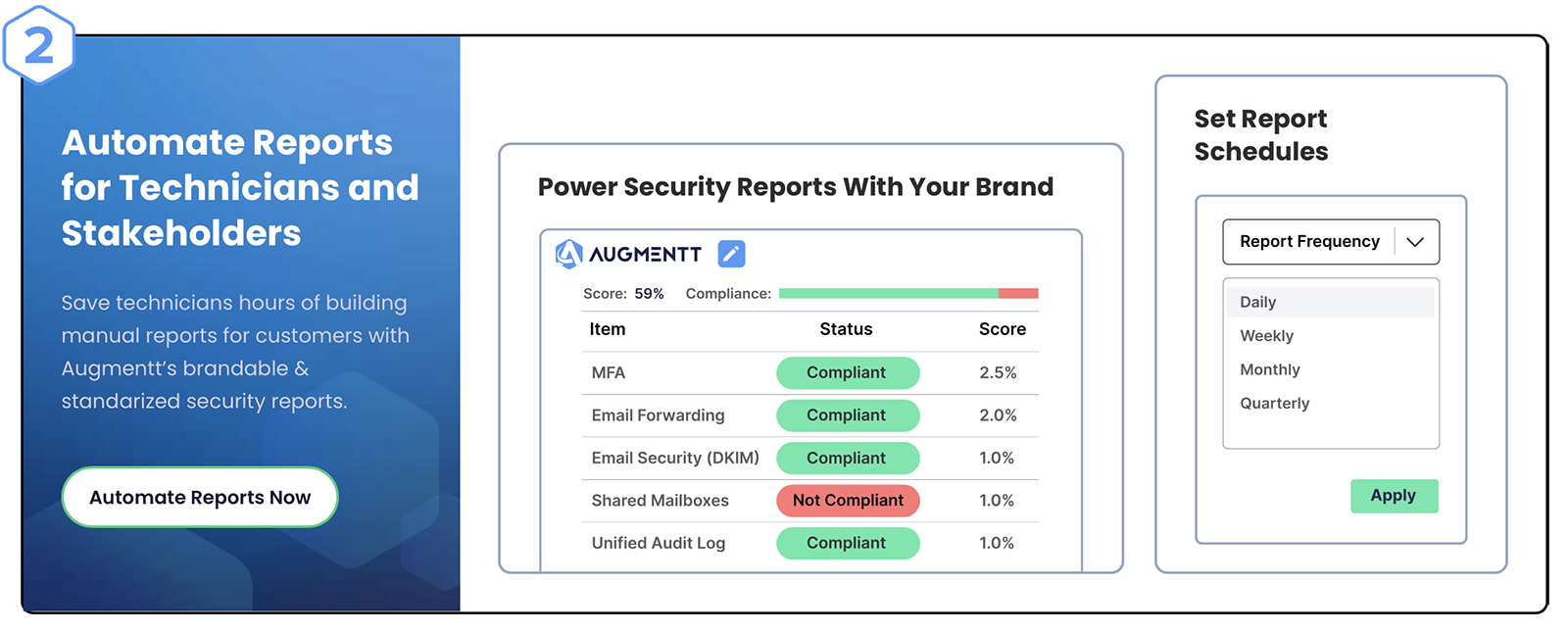 2

Automate Reports for Technicians and Stakeholders

Save technicians hours of building manual reports for customers with Augmentt's brandable & standarized security reports.

Automate Reports Now

Power Security Reports With Your Brand

AUGMENTT

Score: 59% Compliance:

| Item | Status | Score |
|---|---|---|
| MFA | Compliant | 2.5% |
| Email Forwarding | Compliant | 2.0% |
| Email Security (DKIM) | Compliant | 1.0% |
| Shared Mailboxes | Not Compliant | 1.0% |
| Unified Audit Log | Compliant | 1.0% |

Set Report Schedules

Report Frequency

Daily
Weekly
Monthly
Quarterly

Apply